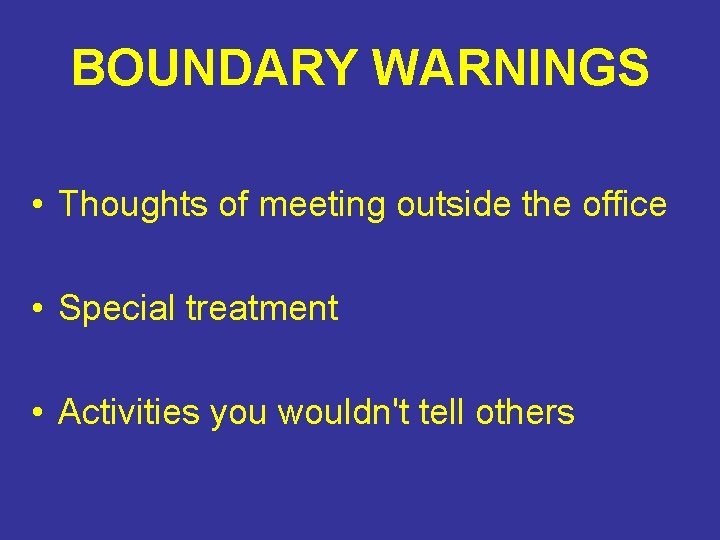 BOUNDARY WARNINGS

• Thoughts of meeting outside the office

• Special treatment

• Activities you wouldn't tell others